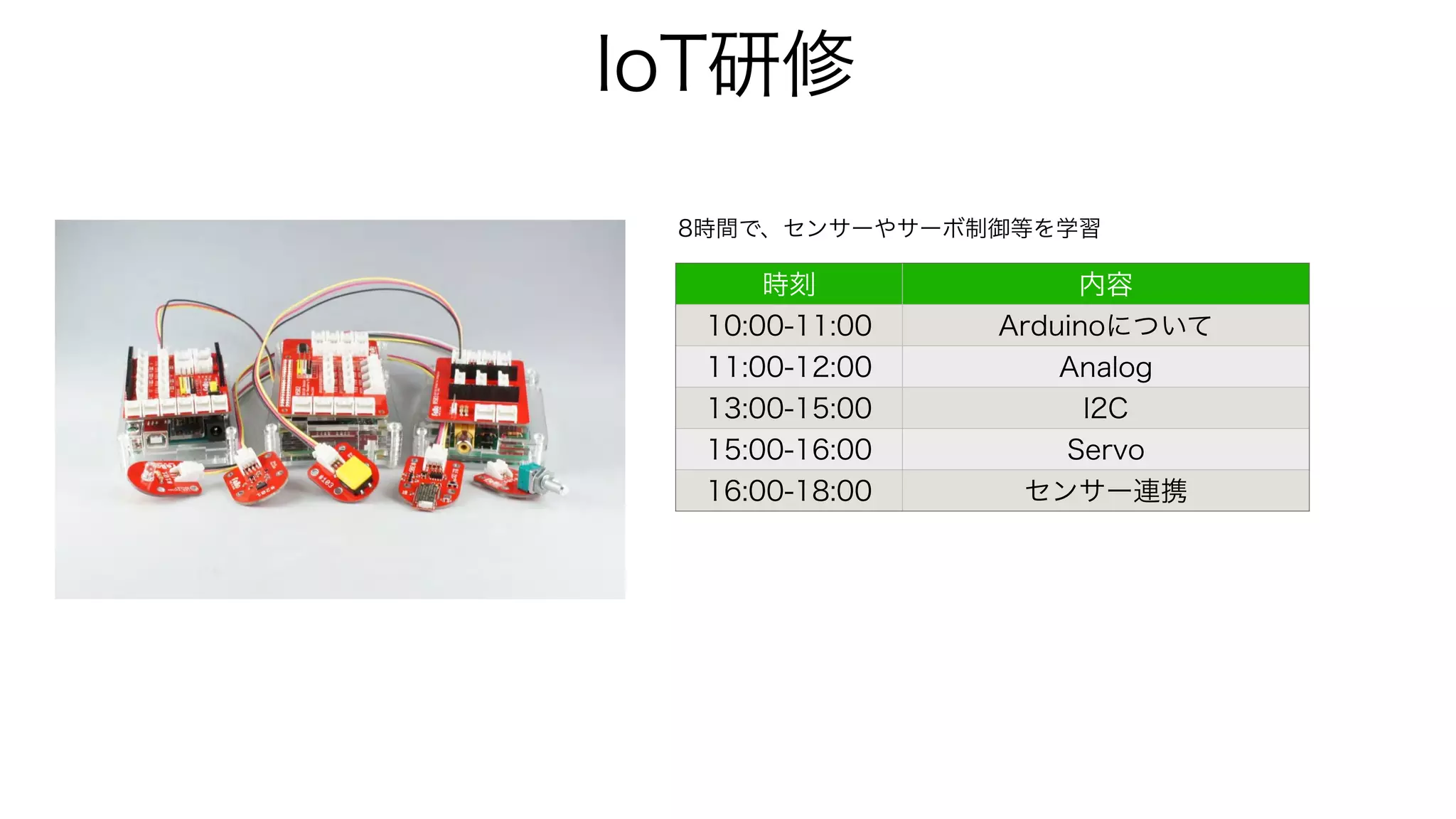 IoT研修

8時間で、センサーやサーボ制御等を学習

| 時刻 | 内容 |
|---|---|
| 10:00-11:00 | Arduinoについて |
| 11:00-12:00 | Analog |
| 13:00-15:00 | I2C |
| 15:00-16:00 | Servo |
| 16:00-18:00 | センサー連携 |